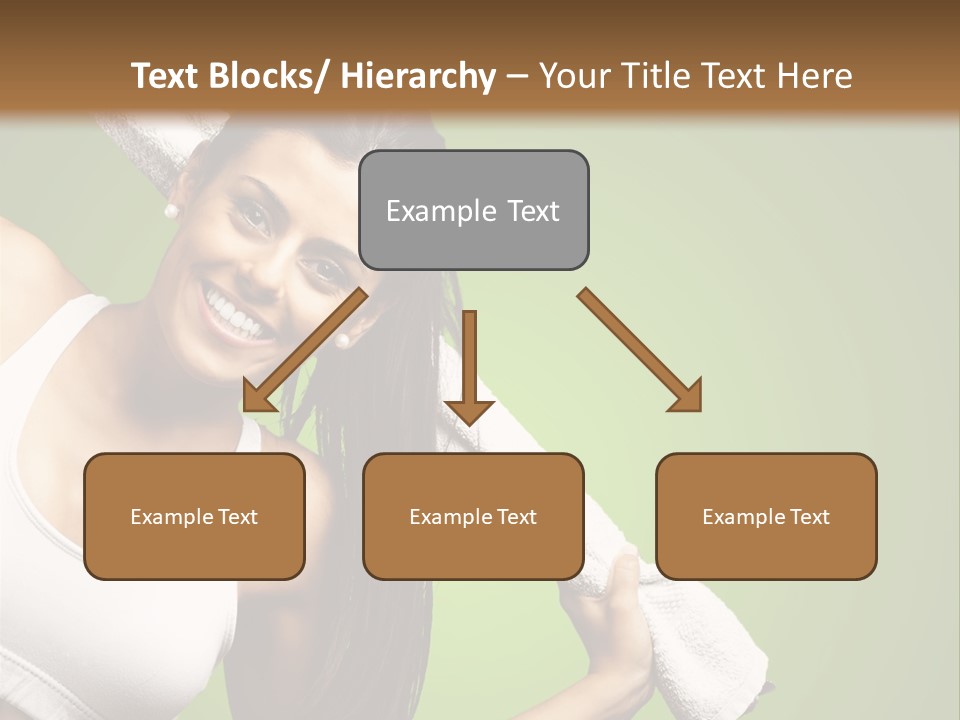 Text Blocks/ Hierarchy – Your Title Text Here

Example Text

Example Text

Example Text

Example Text